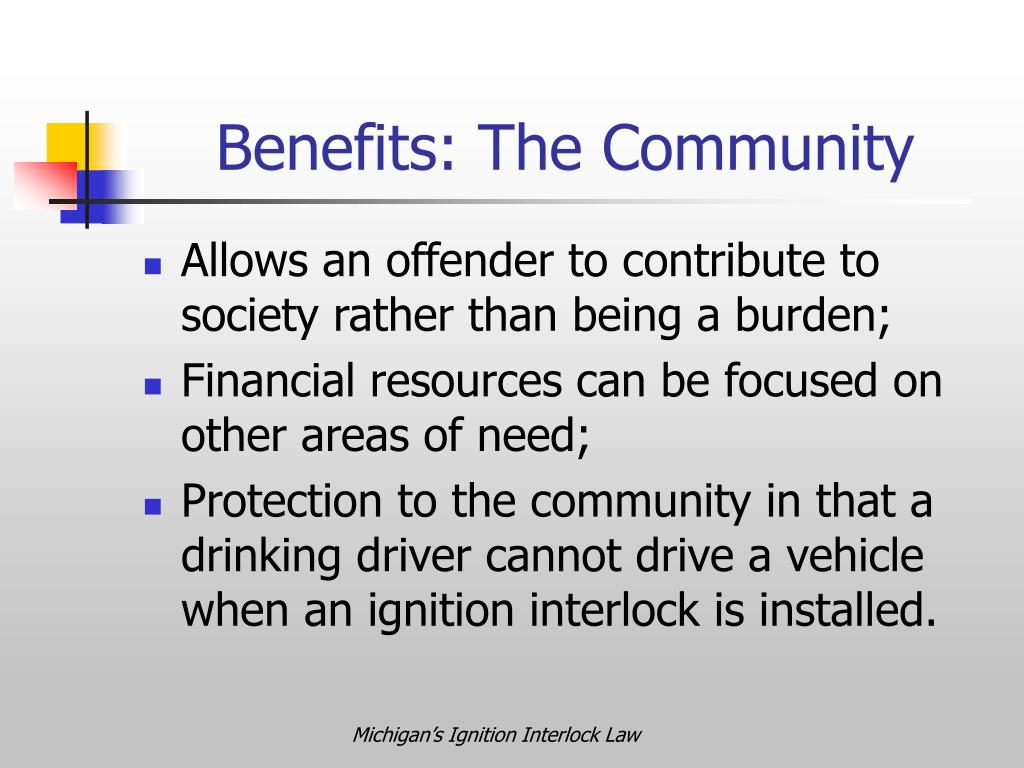 Benefits: The Community

- Allows an offender to contribute to society rather than being a burden;
- Financial resources can be focused on other areas of need;
- Protection to the community in that a drinking driver cannot drive a vehicle when an ignition interlock is installed.

Michigan's Ignition Interlock Law